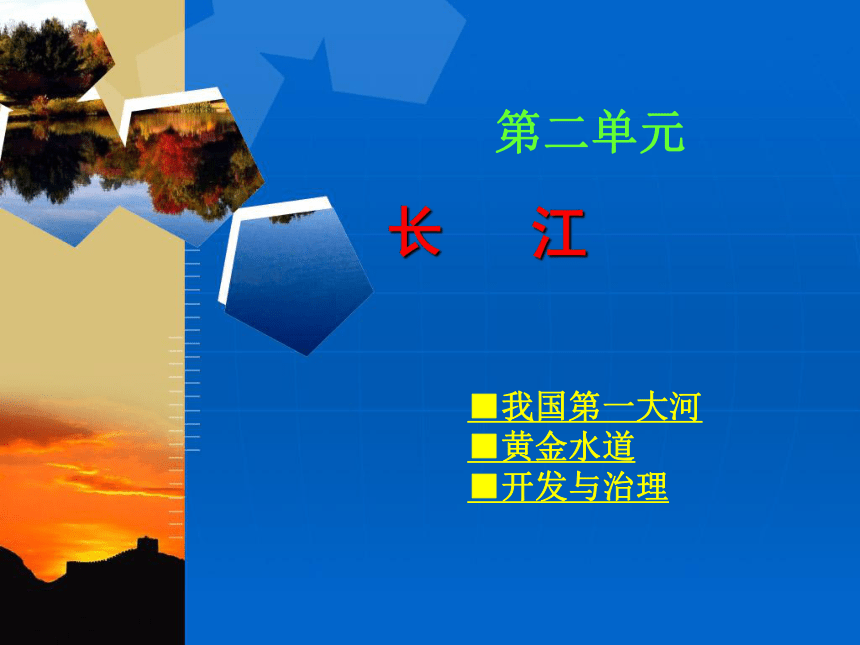 第二单元

长　江

■我国第一大河
■黄金水道
■开发与治理